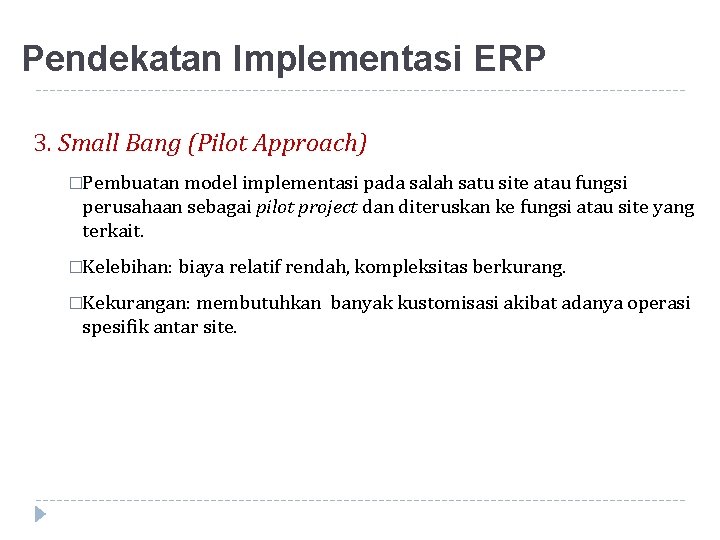 Pendekatan Implementasi ERP

3. Small Bang (Pilot Approach)

□Pembuatan model implementasi pada salah satu site atau fungsi perusahaan sebagai pilot project dan diteruskan ke fungsi atau site yang terkait.

□Kelebihan: biaya relatif rendah, kompleksitas berkurang.

□Kekurangan: membutuhkan banyak kustomisasi akibat adanya operasi spesifik antar site.